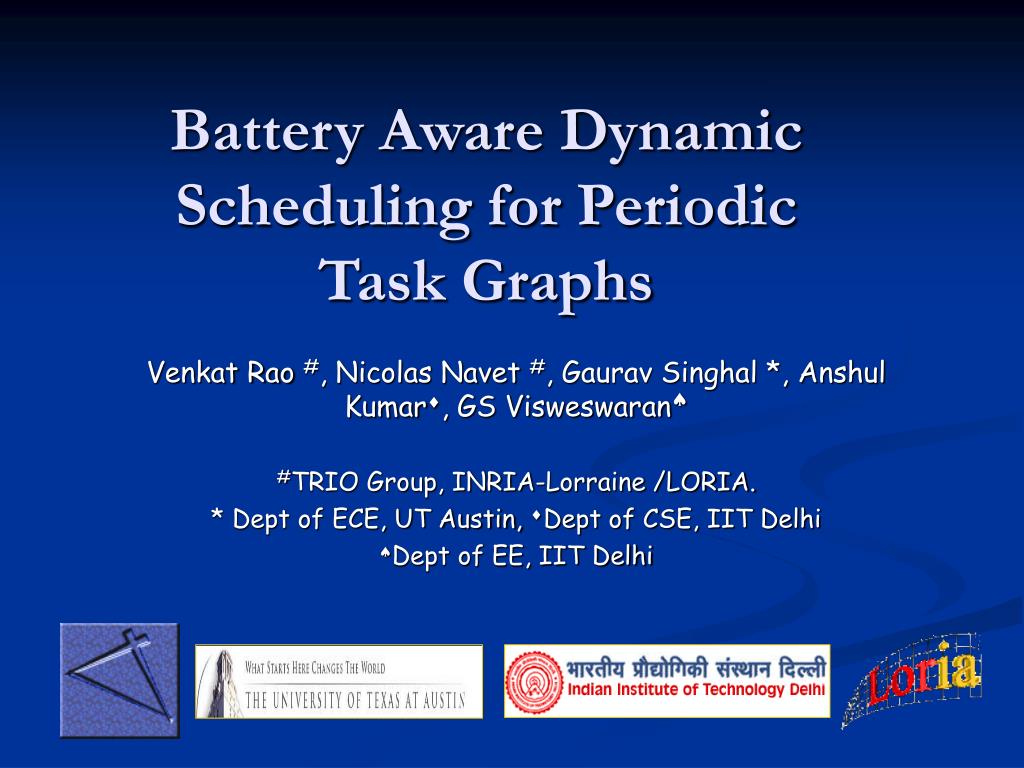 Battery Aware Dynamic Scheduling for Periodic Task Graphs

Venkat Rao #, Nicolas Navet #, Gaurav Singhal *, Anshul Kumar♦, GS Visweswaran♠

#TRIO Group, INRIA-Lorraine /LORIA.
* Dept of ECE, UT Austin, ♦Dept of CSE, IIT Delhi
♠Dept of EE, IIT Delhi

WHAT STARTS HERE CHANGES THE WORLD
THE UNIVERSITY OF TEXAS AT AUSTIN

भारतीय प्रौद्योगिकी संस्थान दिल्ली
Indian Institute of Technology Delhi

Loria